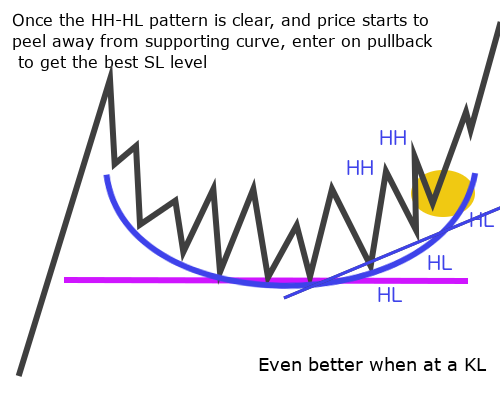 Once the HH-HL pattern is clear, and price starts to peel away from supporting curve, enter on pullback to get the best SL level

HH

HH

HL

HL

HL

Even better when at a KL